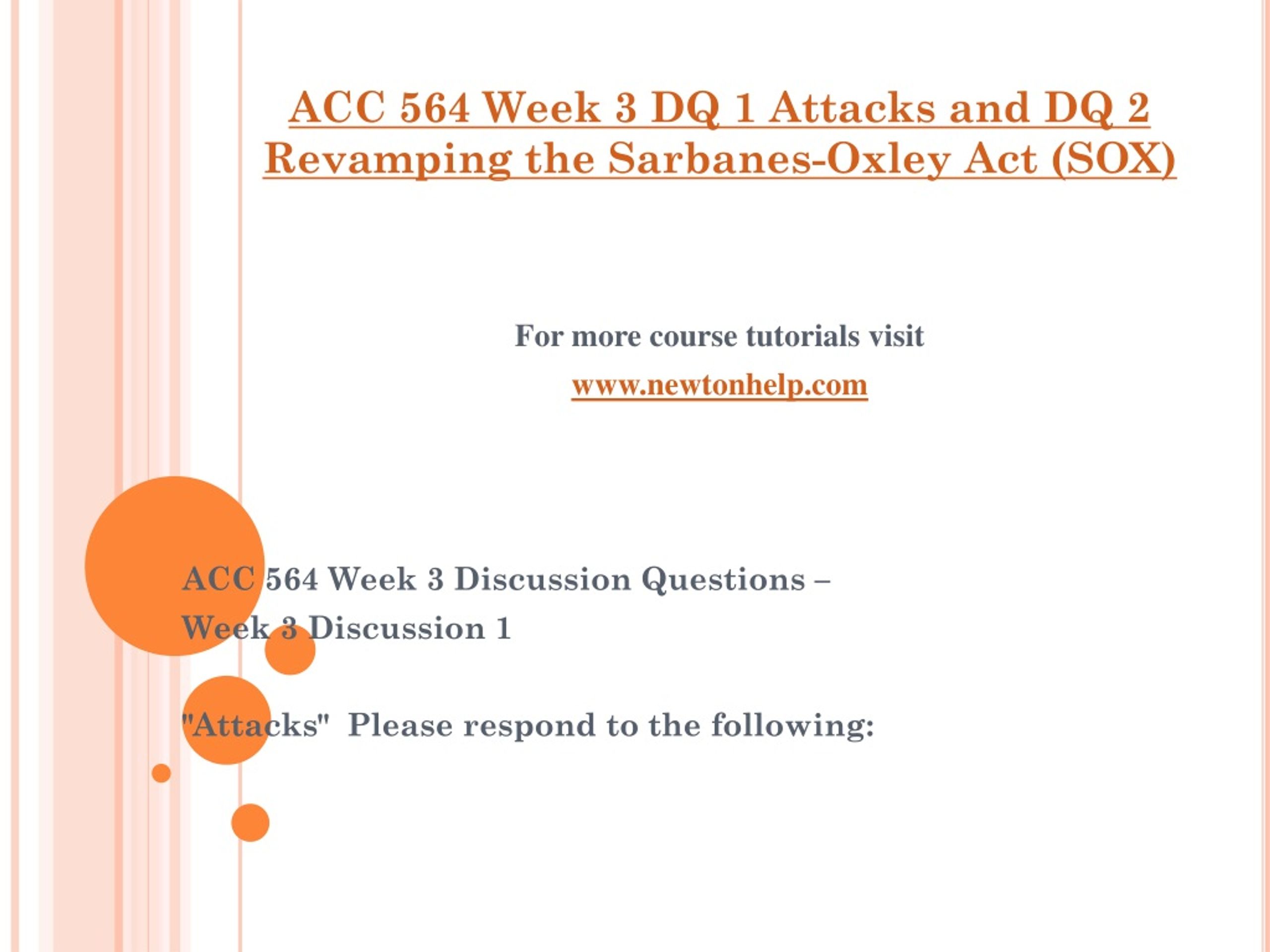 ACC 564 Week 3 DQ 1 Attacks and DQ 2 Revamping the Sarbanes-Oxley Act (SOX)

For more course tutorials visit

www.newtonhelp.com

ACC 564 Week 3 Discussion Questions – Week 3 Discussion 1

"Attacks" Please respond to the following: